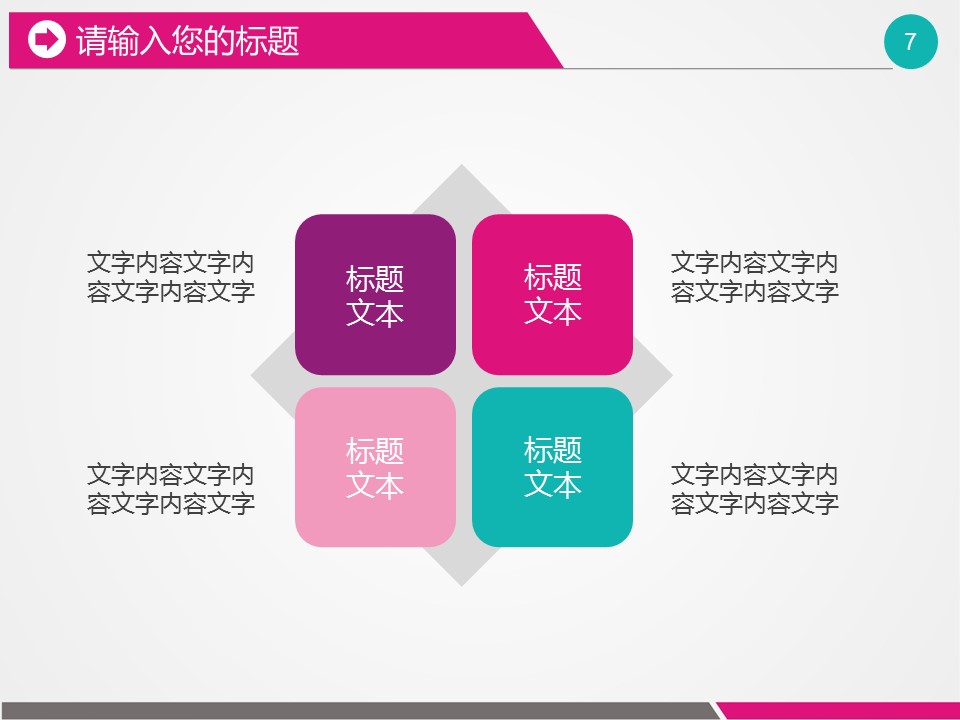 请输入您的标题

7

文字内容文字内容文字内容文字

标题文本

标题文本

文字内容文字内容文字内容文字

文字内容文字内容文字内容文字

标题文本

标题文本

文字内容文字内容文字内容文字